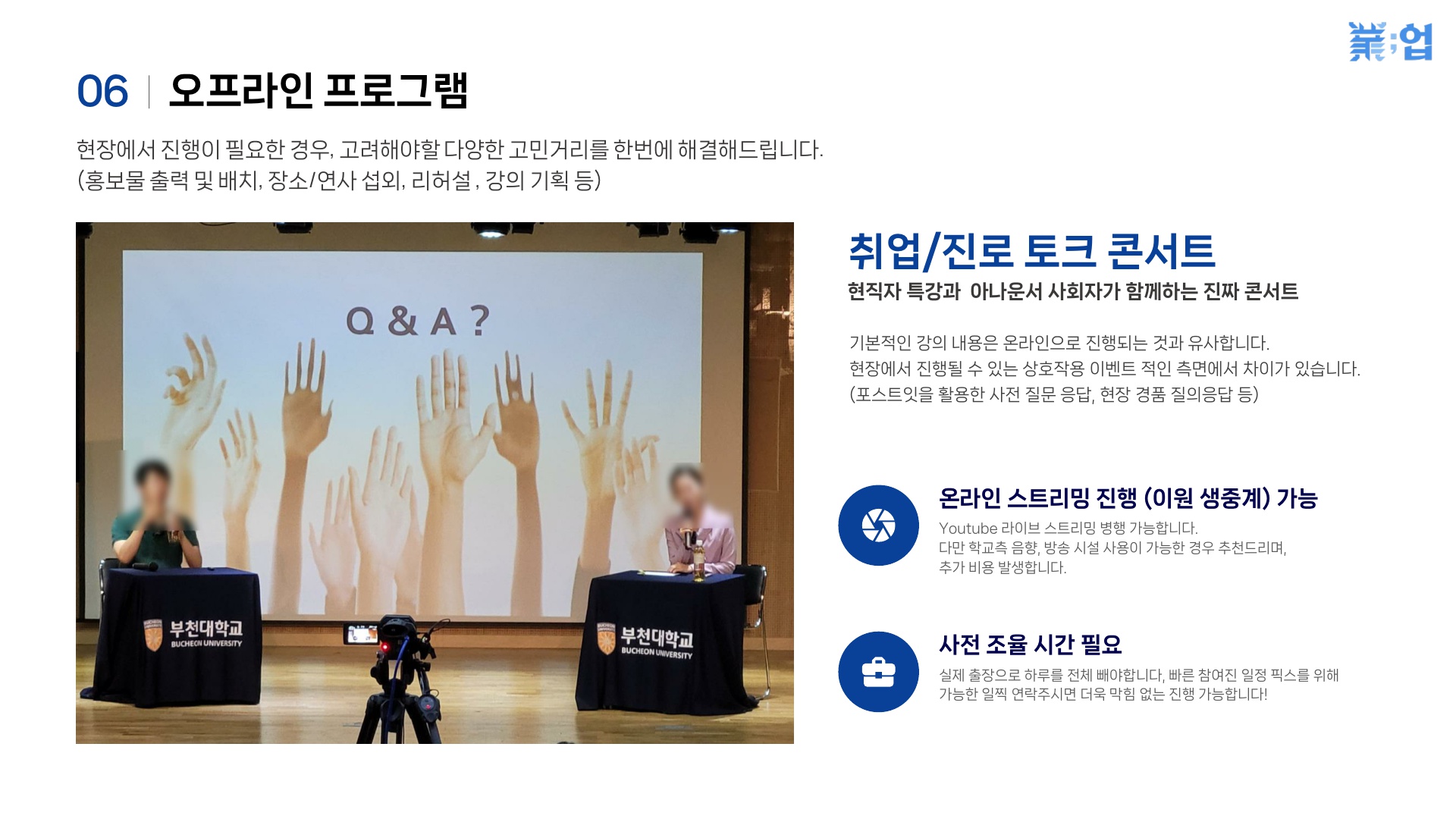 業;업

06 | 오프라인 프로그램

현장에서 진행이 필요한 경우, 고려해야할 다양한 고민거리를 한번에 해결해드립니다.
(홍보물 출력 및 배치, 장소/연사 섭외, 리허설 , 강의 기획 등)

Q & A ?

부천대학교
BUCHEON UNIVERSITY

부천대학교
BUCHEON UNIVERSITY

취업/진로 토크 콘서트
현직자 특강과 아나운서 사회자가 함께하는 진짜 콘서트

기본적인 강의 내용은 온라인으로 진행되는 것과 유사합니다.
현장에서 진행될 수 있는 상호작용 이벤트 적인 측면에서 차이가 있습니다.
(포스트잇을 활용한 사전 질문 응답, 현장 경품 질의응답 등)

온라인 스트리밍 진행 (이원 생중계) 가능
Youtube 라이브 스트리밍 병행 가능합니다.
다만 학교측 음향, 방송 시설 사용이 가능한 경우 추천드리며,
추가 비용 발생합니다.

사전 조율 시간 필요
실제 출장으로 하루를 전체 빼야합니다, 빠른 참여진 일정 픽스를 위해
가능한 일찍 연락주시면 더욱 막힘 없는 진행 가능합니다!